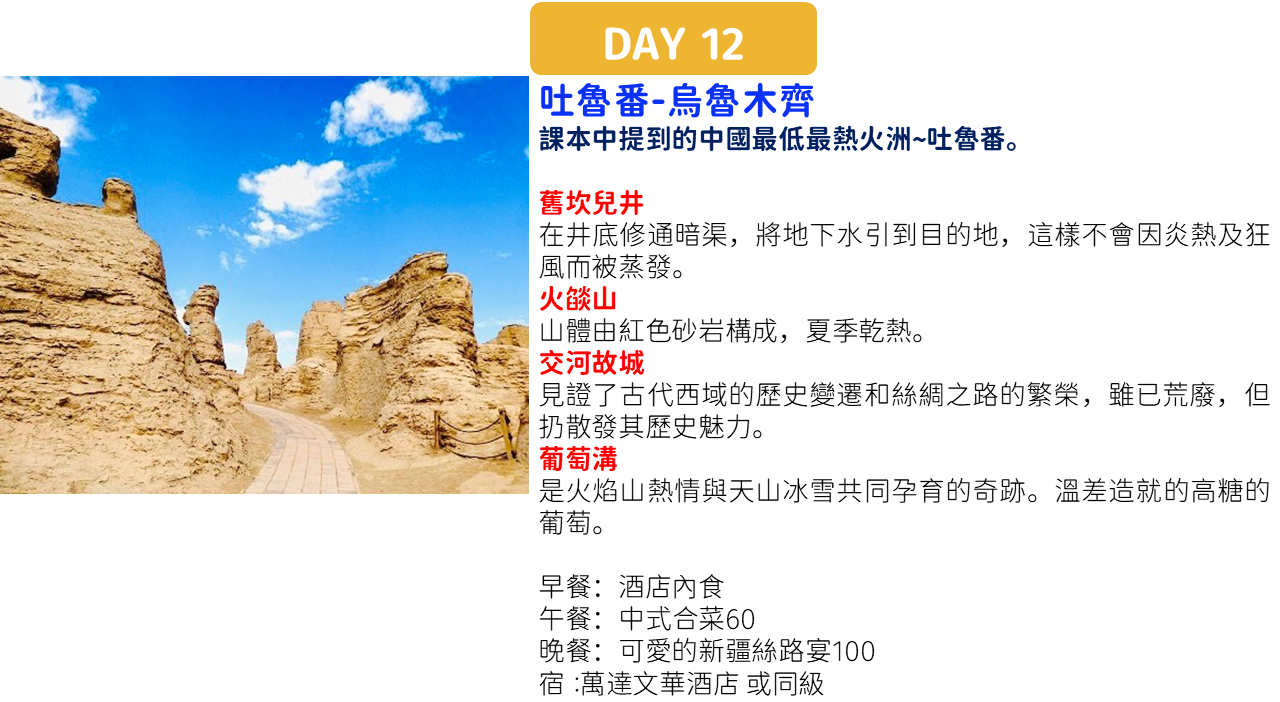 DAY 12

吐魯番-烏魯木齊
課本中提到的中國最低最熱火洲~吐魯番。

舊坎兒井
在井底修通暗渠，將地下水引到目的地，這樣不會因炎熱及狂風而被蒸發。
火燄山
山體由紅色砂岩構成，夏季乾熱。
交河故城
見證了古代西域的歷史變遷和絲綢之路的繁榮，雖已荒廢，但扔散發其歷史魅力。
葡萄溝
是火焰山熱情與天山冰雪共同孕育的奇跡。溫差造就的高糖的葡萄。

早餐：酒店內食
午餐：中式合菜60
晚餐：可愛的新疆絲路宴100
宿 :萬達文華酒店 或同級